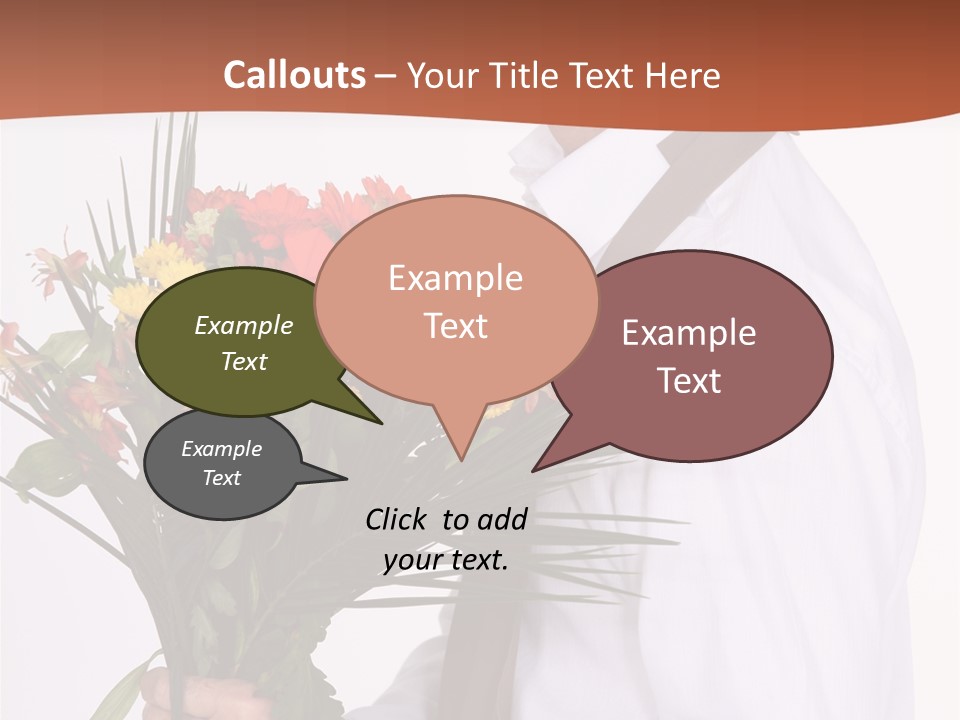 Callouts – Your Title Text Here

Example Text

Example Text

Example Text

Example Text

Click to add your text.